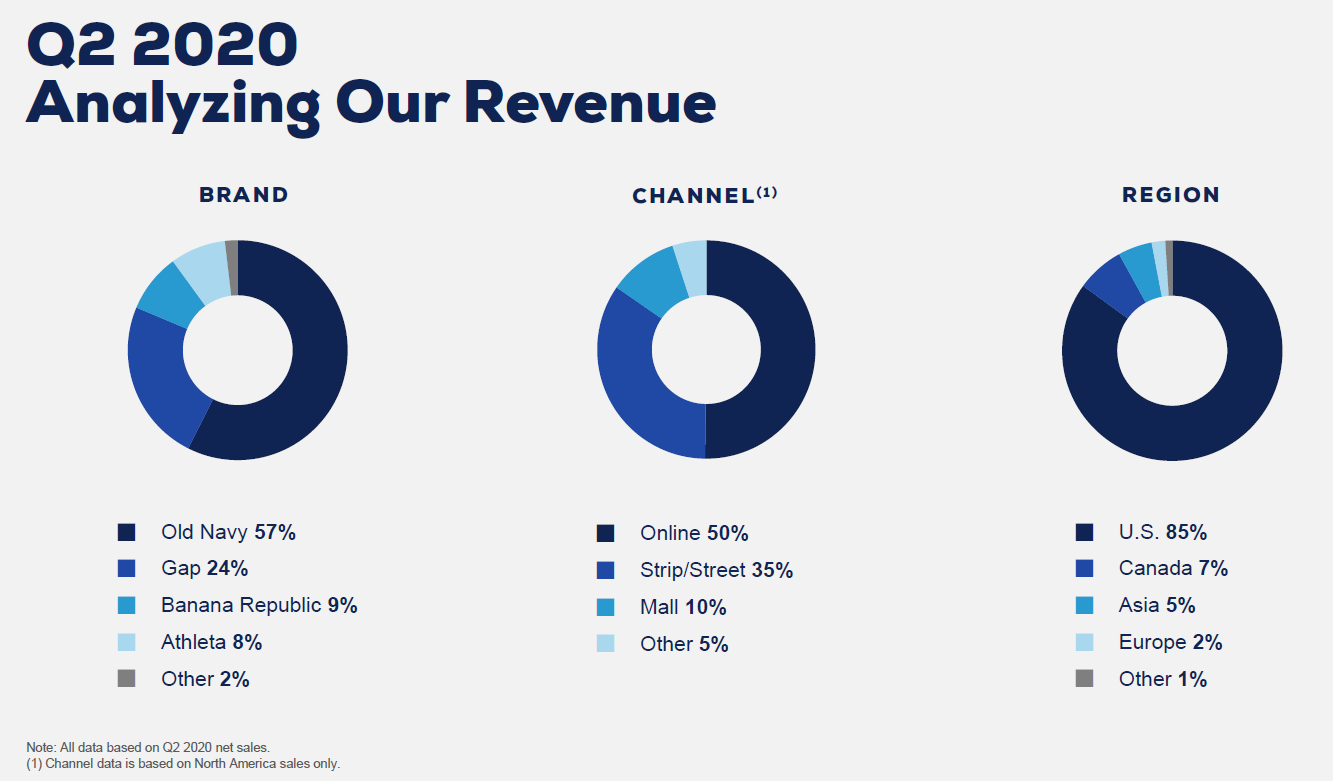 Q2 2020
Analyzing Our Revenue

BRAND

Old Navy 57%
Gap 24%
Banana Republic 9%
Athleta 8%
Other 2%

CHANNEL$^{(1)}$

Online 50%
Strip/Street 35%
Mall 10%
Other 5%

REGION

U.S. 85%
Canada 7%
Asia 5%
Europe 2%
Other 1%

Note: All data based on Q2 2020 net sales.
(1) Channel data is based on North America sales only.